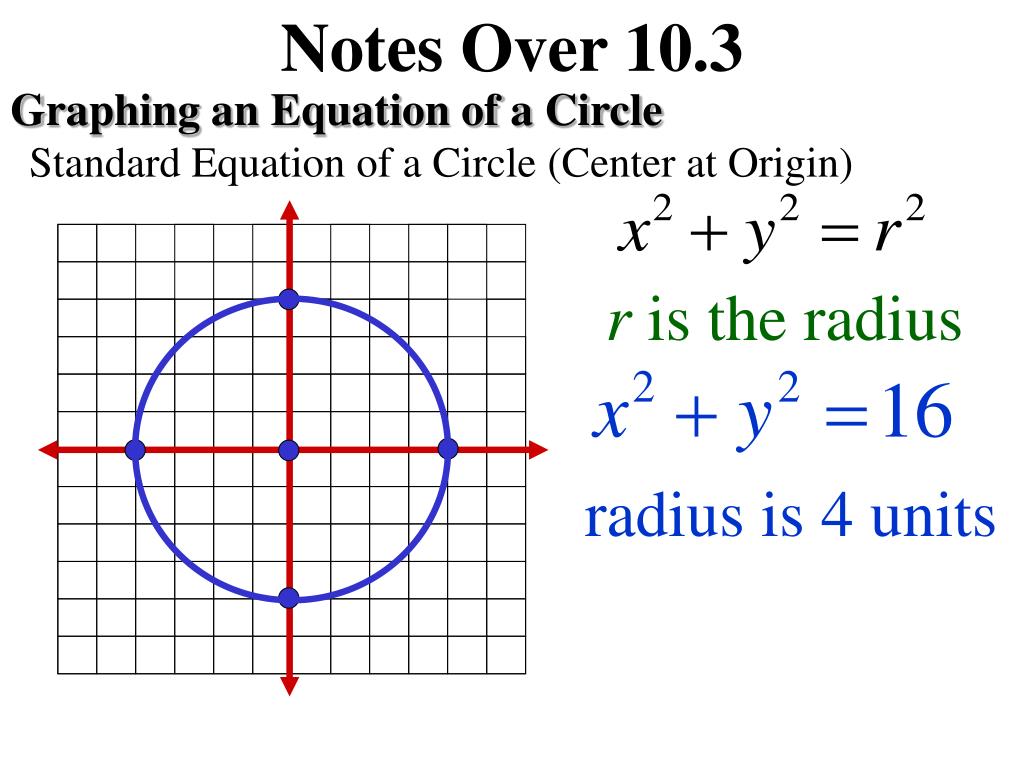 Notes Over 10.3

Graphing an Equation of a Circle

Standard Equation of a Circle (Center at Origin)

$x^2 + y^2 = r^2$

$r$ is the radius

$x^2 + y^2 = 16$

radius is 4 units